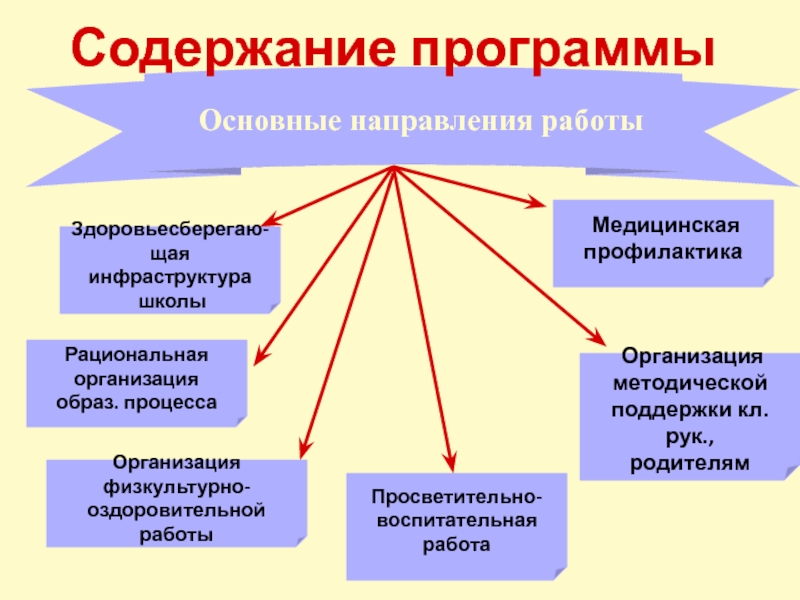 Содержание программы

Основные направления работы

Здоровьесберегающая инфраструктура школы

Рациональная организация образ. процесса

Организация физкультурно-оздоровительной работы

Просветительно-воспитательная работа

Медицинская профилактика

Организация методической поддержки кл. рук., родителям